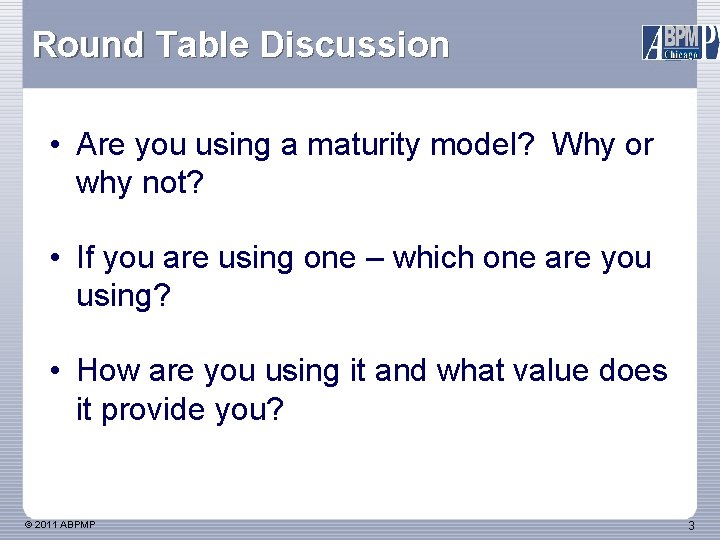 Round Table Discussion

ABPMP Chicago

• Are you using a maturity model? Why or why not?

• If you are using one – which one are you using?

• How are you using it and what value does it provide you?

© 2011 ABPMP

3